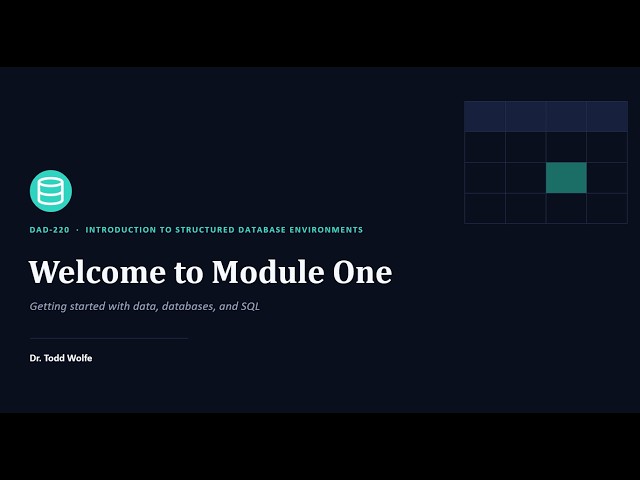 DAD-220 · INTRODUCTION TO STRUCTURED DATABASE ENVIRONMENTS

Welcome to Module One

Getting started with data, databases, and SQL

Dr. Todd Wolfe